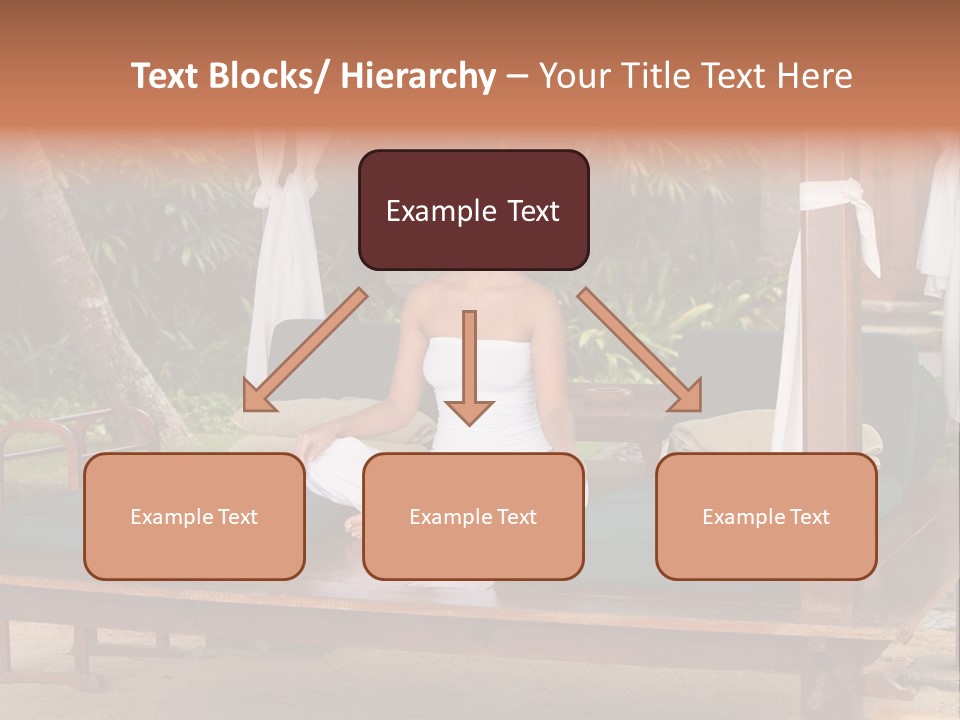 Text Blocks/ Hierarchy – Your Title Text Here

Example Text

Example Text

Example Text

Example Text